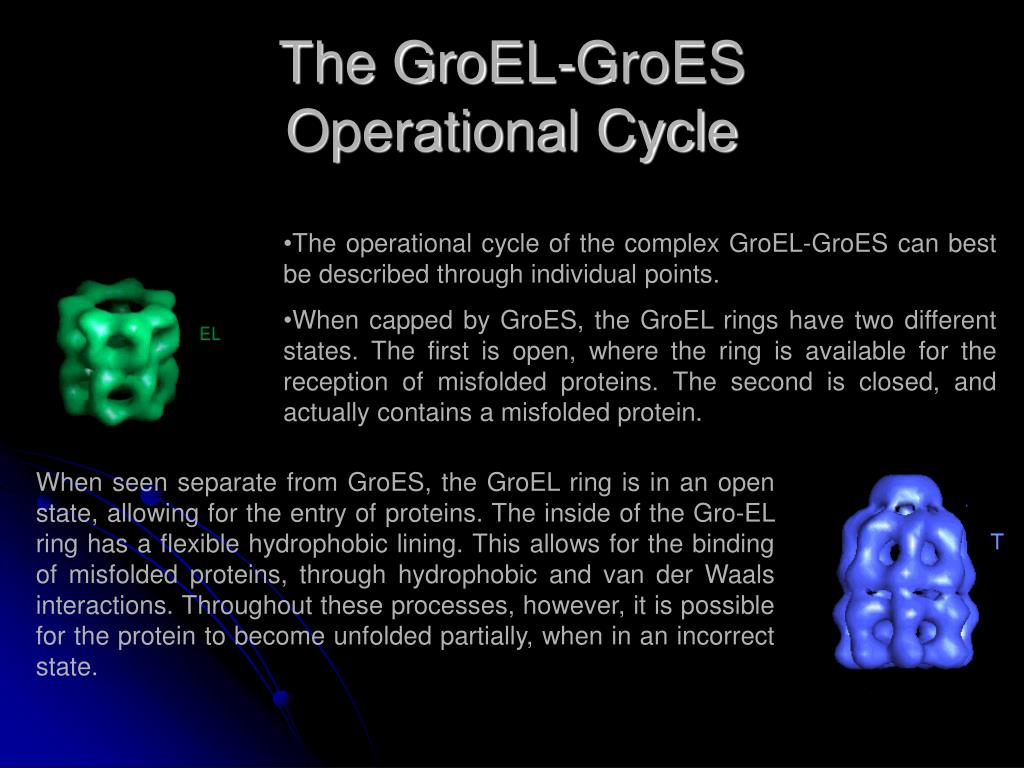 The GroEL-GroES Operational Cycle

•The operational cycle of the complex GroEL-GroES can best be described through individual points.

•When capped by GroES, the GroEL rings have two different states. The first is open, where the ring is available for the reception of misfolded proteins. The second is closed, and actually contains a misfolded protein.

EL

When seen separate from GroES, the GroEL ring is in an open state, allowing for the entry of proteins. The inside of the Gro-EL ring has a flexible hydrophobic lining. This allows for the binding of misfolded proteins, through hydrophobic and van der Waals interactions. Throughout these processes, however, it is possible for the protein to become unfolded partially, when in an incorrect state.

T